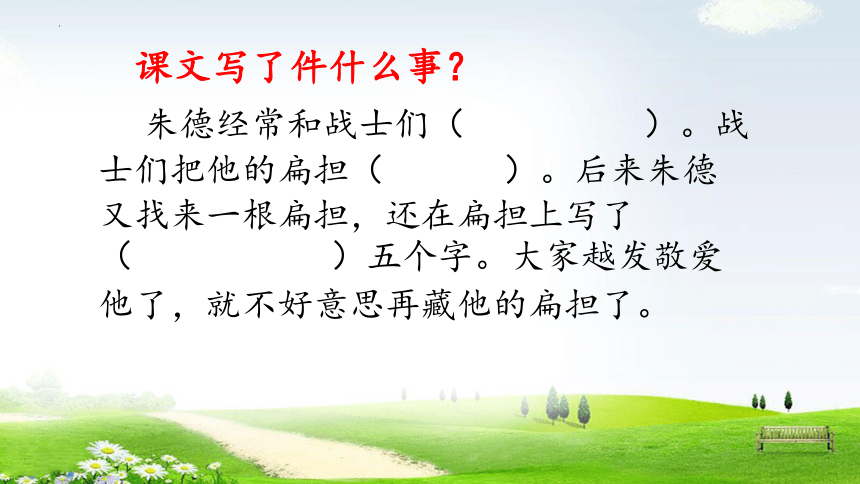 课文写了件什么事？

朱德经常和战士们（　　　　　）。战士们把他的扁担（　　　　）。后来朱德又找来一根扁担，还在扁担上写了（　　　　　）五个字。大家越发敬爱他了，就不好意思再藏他的扁担了。